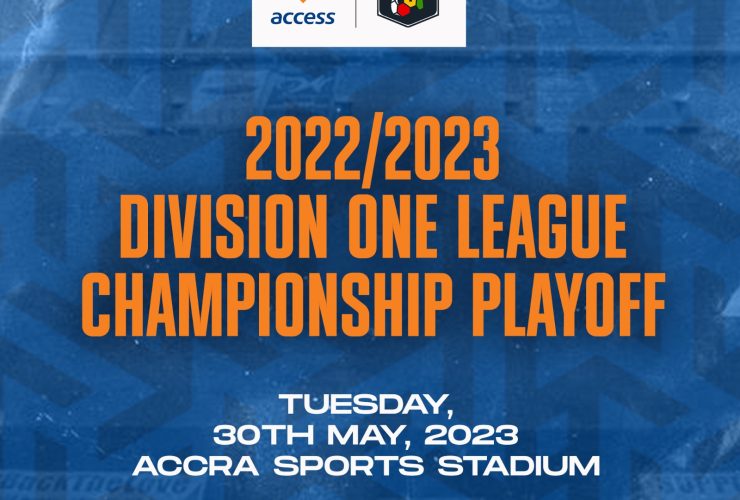 access

2022/2023
DIVISION ONE LEAGUE
CHAMPIONSHIP PLAYOFF

TUESDAY,
30TH MAY, 2023
ACCRA SPORTS STADIUM